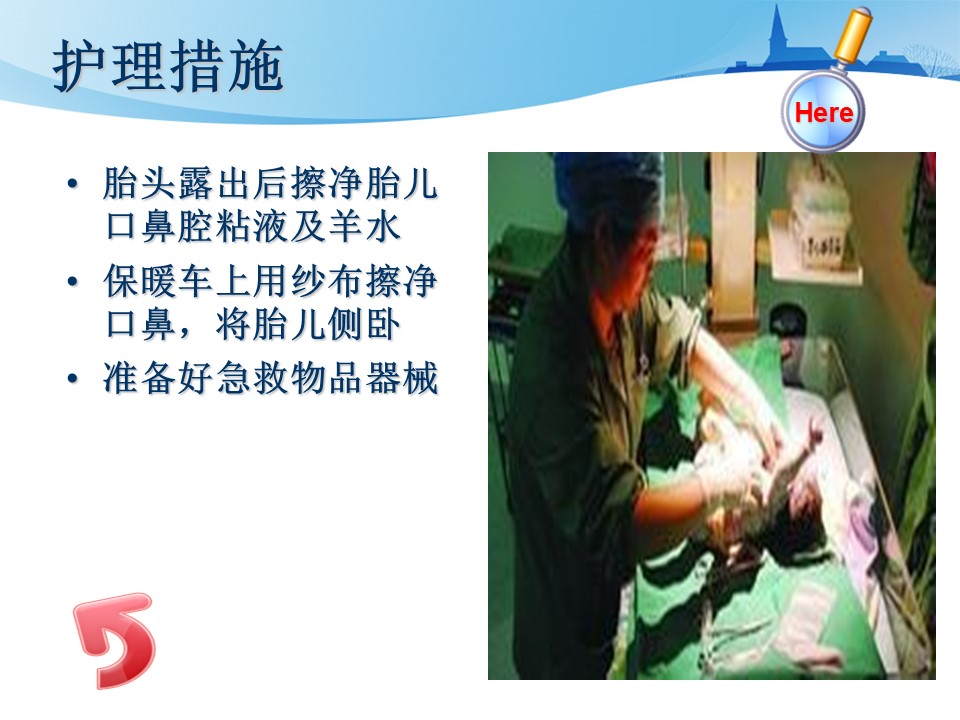 护理措施

Here

• 胎头露出后擦净胎儿口鼻腔粘液及羊水
• 保暖车上用纱布擦净口鼻，将胎儿侧卧
• 准备好急救物品器械